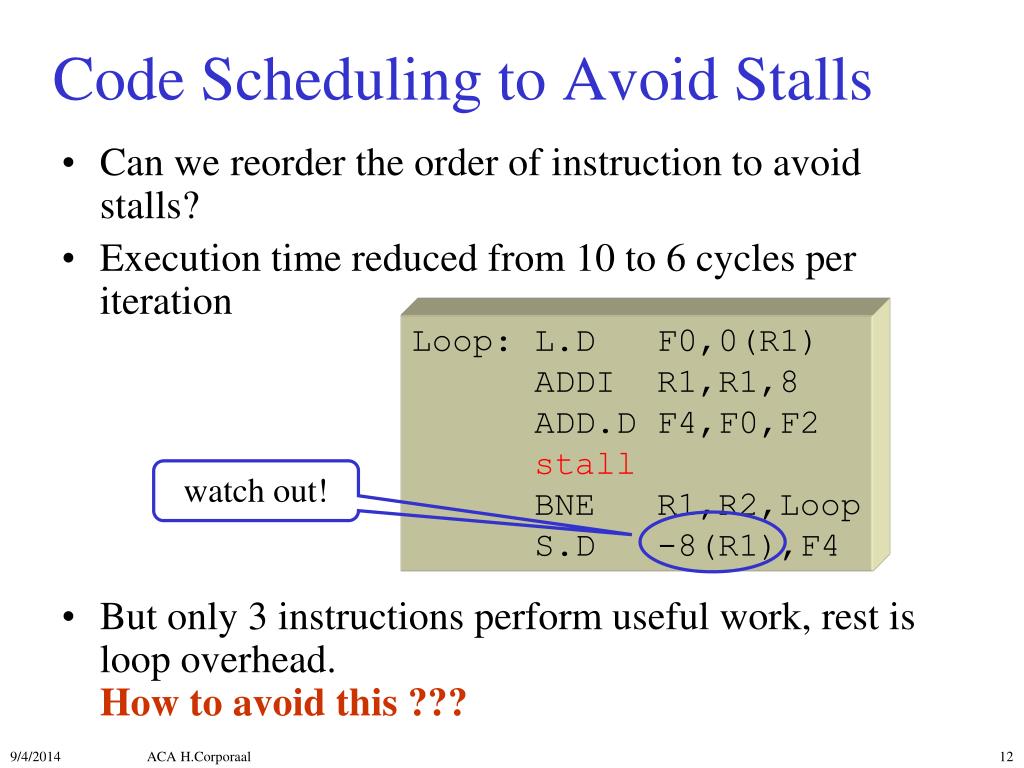 Code Scheduling to Avoid Stalls

• Can we reorder the order of instruction to avoid stalls?
• Execution time reduced from 10 to 6 cycles per iteration

Loop: L.D F0,0(R1)
ADDI R1,R1,8
ADD.D F4,F0,F2
stall
BNE R1,R2,Loop
S.D -8(R1),F4

watch out!

• But only 3 instructions perform useful work, rest is loop overhead.
How to avoid this ???

9/4/2014 ACA H.Corporaal 12